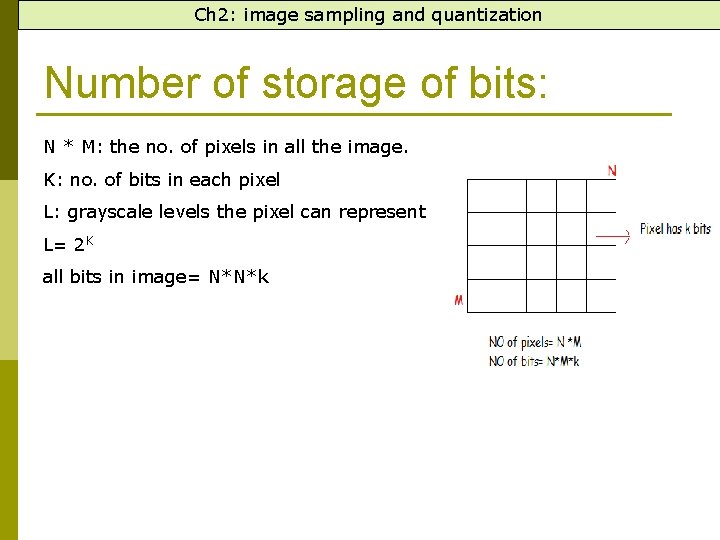 Ch2: image sampling and quantization

Number of storage of bits:

N * M: the no. of pixels in all the image.

K: no. of bits in each pixel

L: grayscale levels the pixel can represent

L= $2^K$

all bits in image= N*N*k

N

Pixel has k bits

M

NO of pixels= N*M
NO of bits= N*M*k